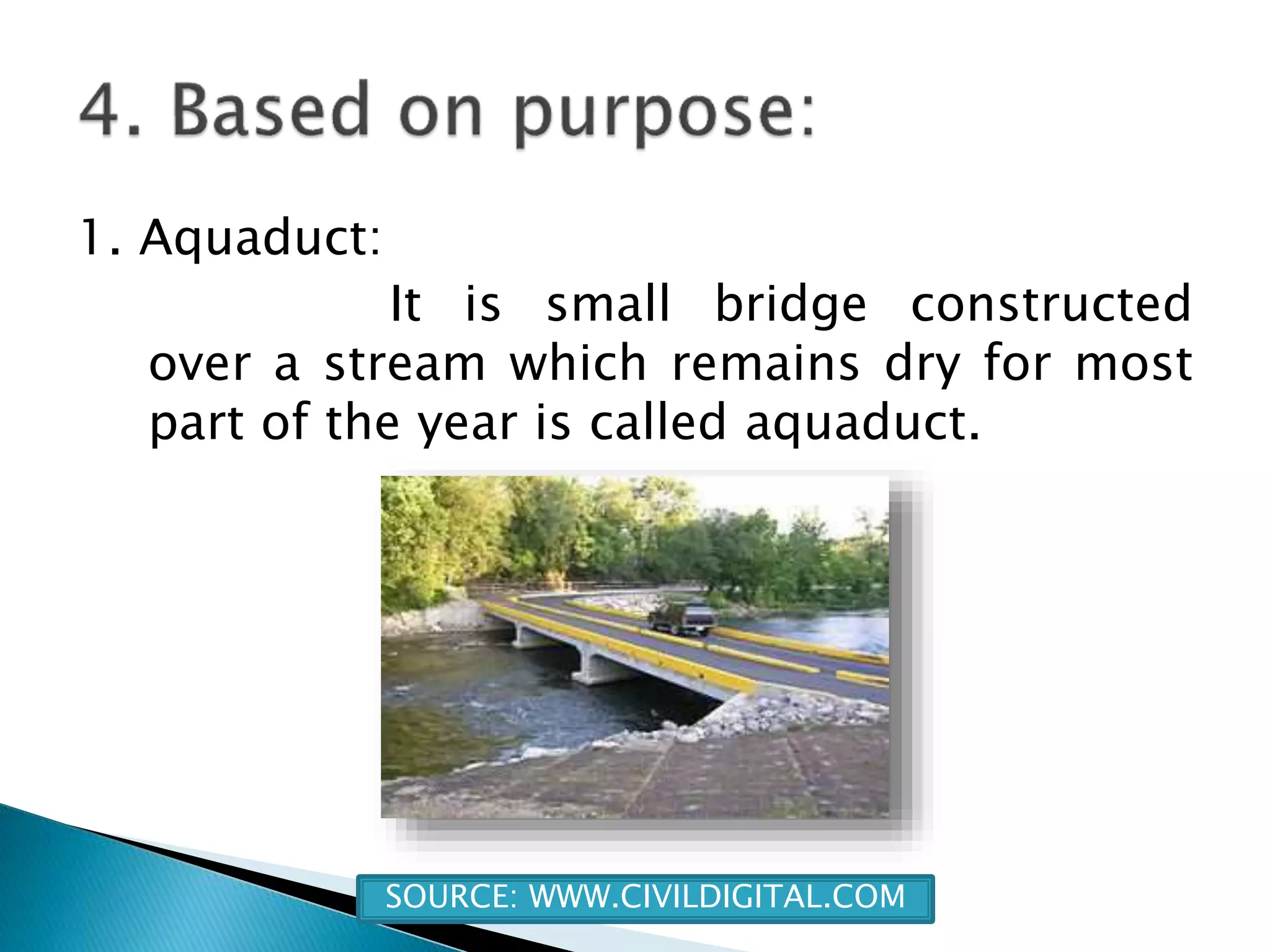 4. Based on purpose:

1. Aquaduct:

It is small bridge constructed over a stream which remains dry for most part of the year is called aquaduct.

SOURCE: WWW.CIVILDIGITAL.COM